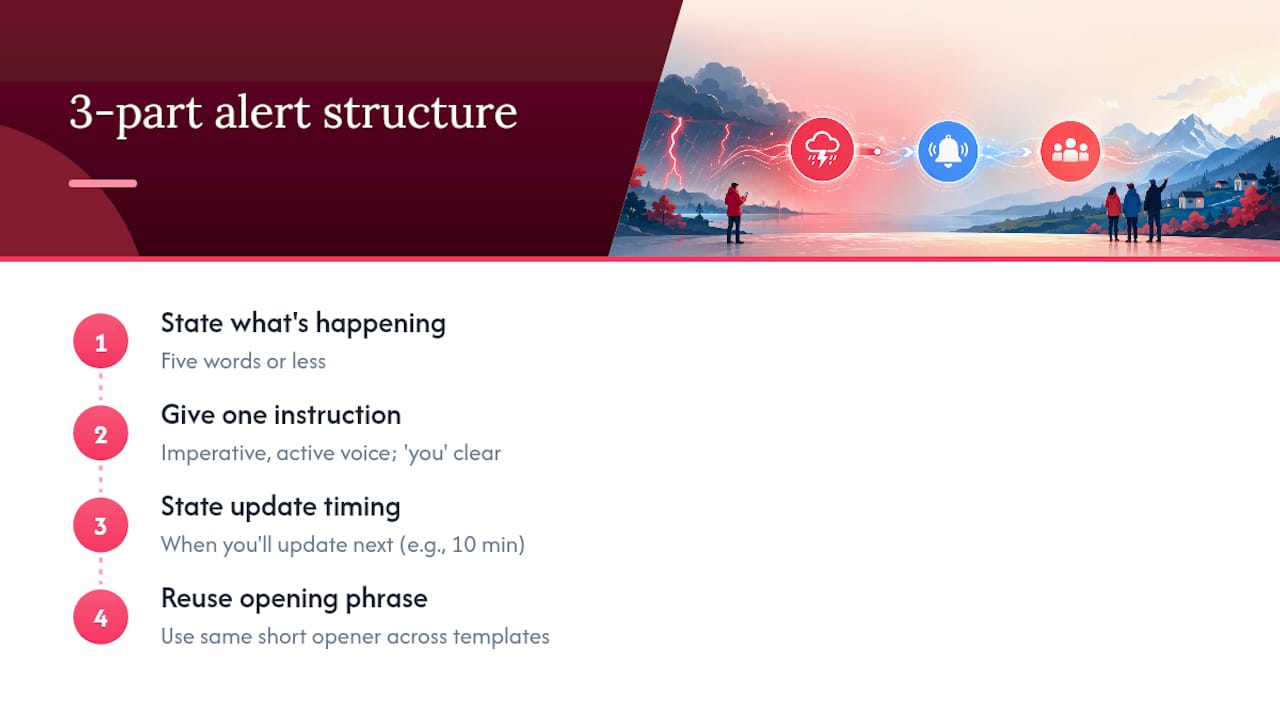 3-part alert structure

1
State what's happening
Five words or less

2
Give one instruction
Imperative, active voice; 'you' clear

3
State update timing
When you'll update next (e.g., 10 min)

4
Reuse opening phrase
Use same short opener across templates